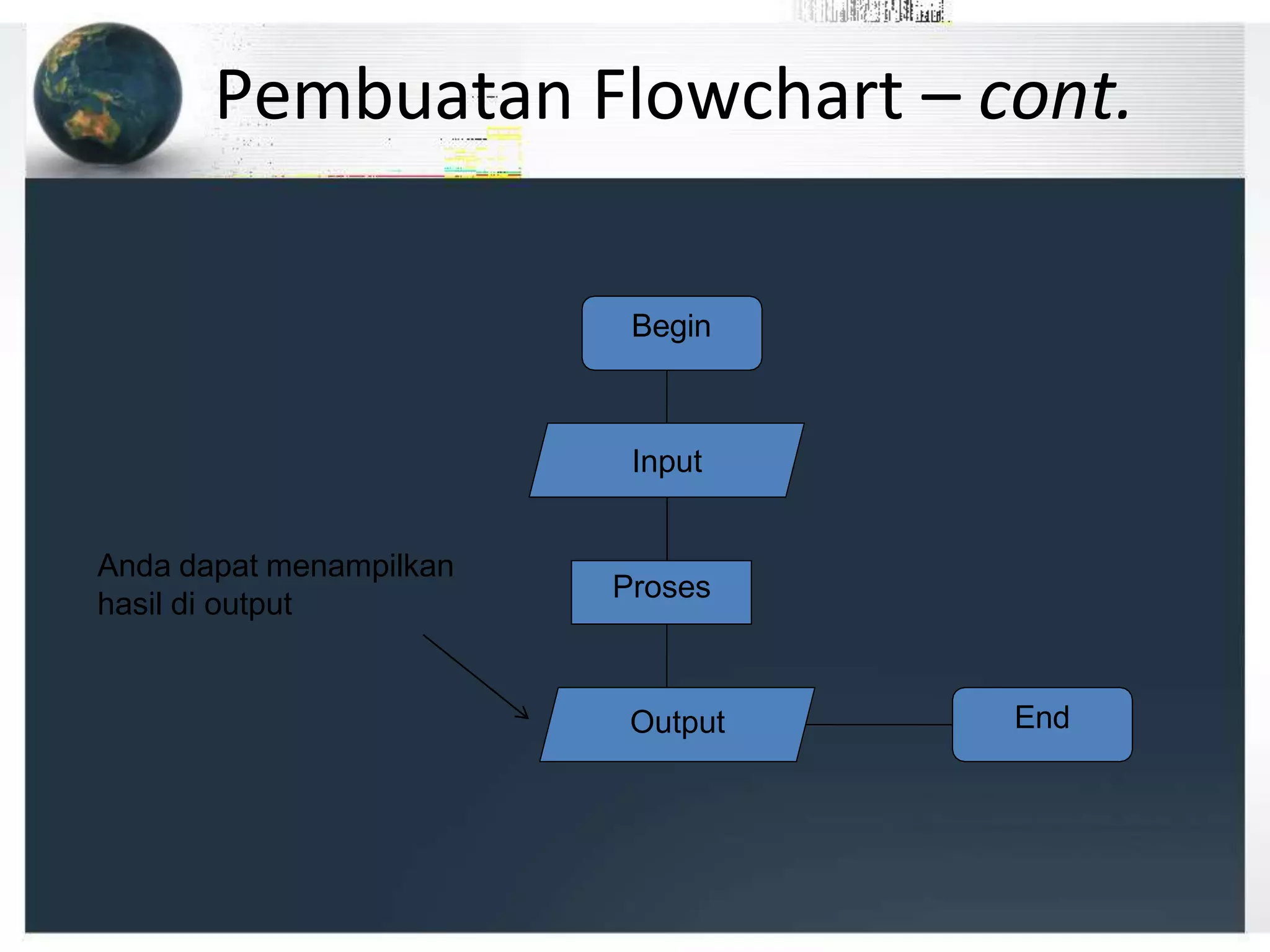 Pembuatan Flowchart – cont.

Begin

Input

Anda dapat menampilkan hasil di output

Proses

Output

End